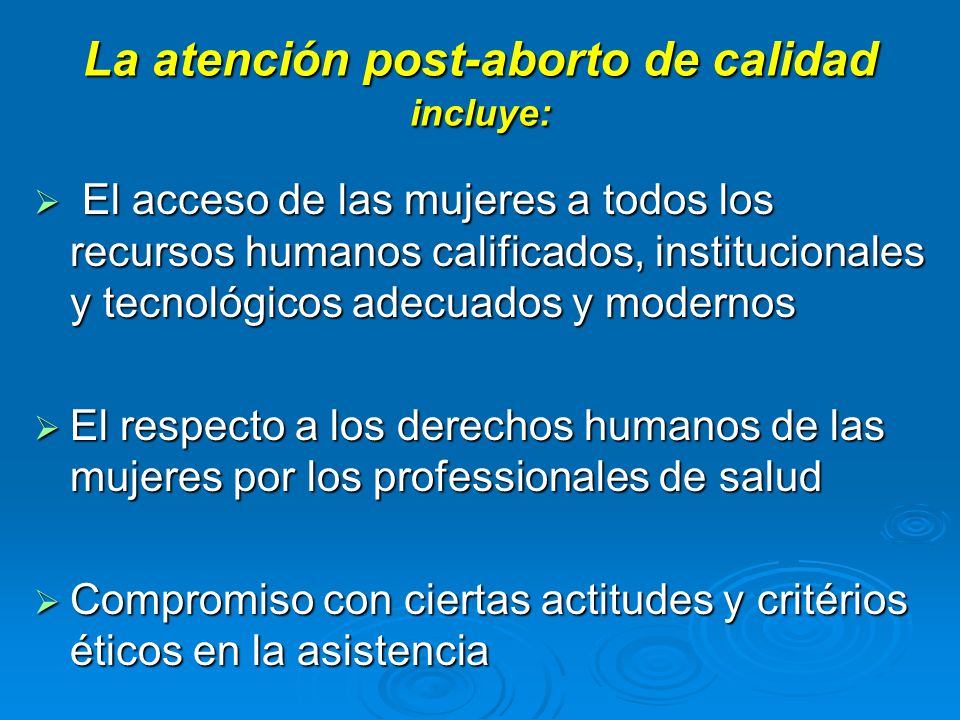 La atención post-aborto de calidad
incluye:

➢ El acceso de las mujeres a todos los recursos humanos calificados, institucionales y tecnológicos adecuados y modernos

➢ El respecto a los derechos humanos de las mujeres por los professionales de salud

➢ Compromiso con ciertas actitudes y critérios éticos en la asistencia